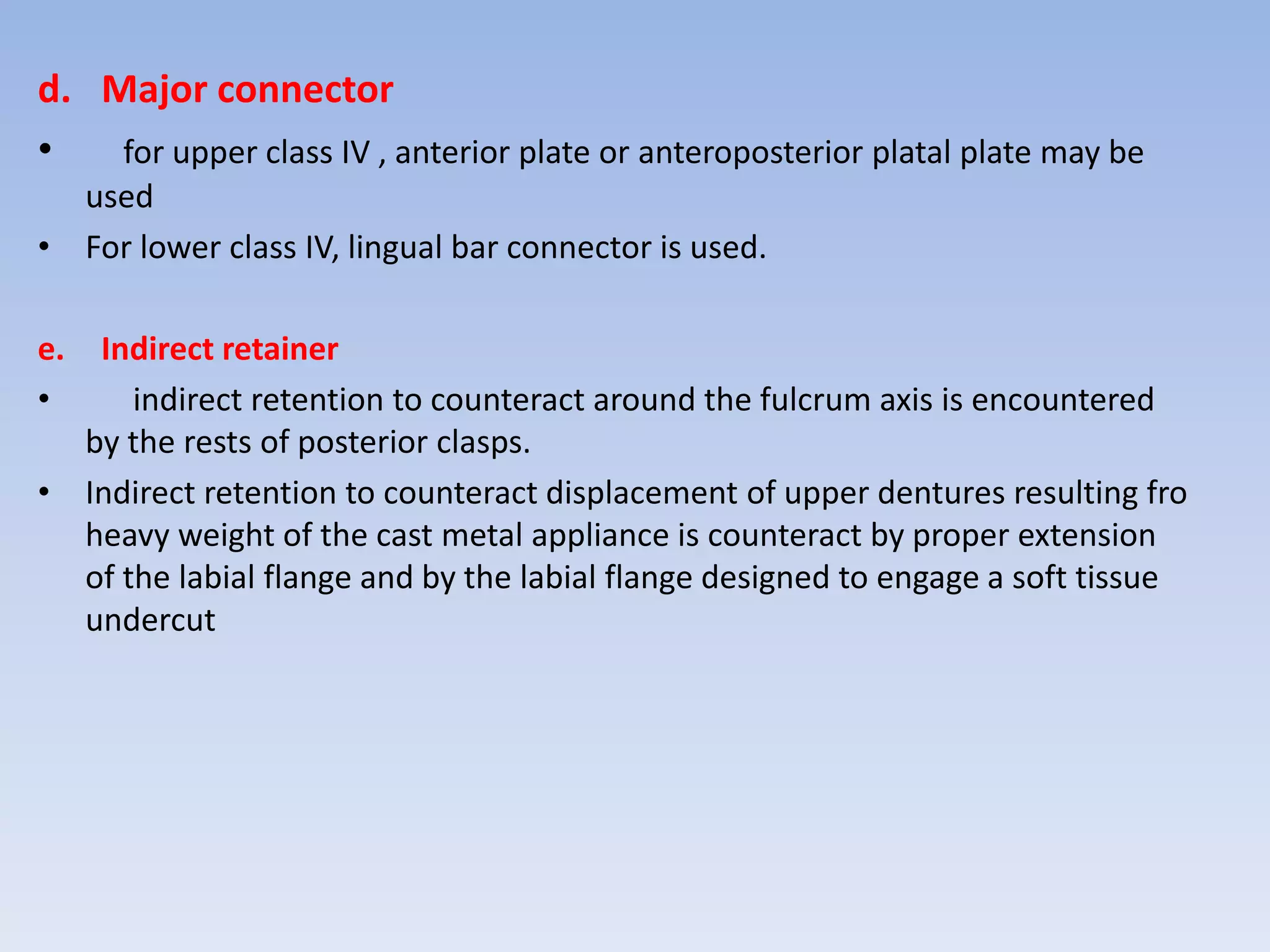 d. Major connector

• for upper class IV , anterior plate or anteroposterior platal plate may be used
• For lower class IV, lingual bar connector is used.

e. Indirect retainer

• indirect retention to counteract around the fulcrum axis is encountered by the rests of posterior clasps.
• Indirect retention to counteract displacement of upper dentures resulting fro heavy weight of the cast metal appliance is counteract by proper extension of the labial flange and by the labial flange designed to engage a soft tissue undercut